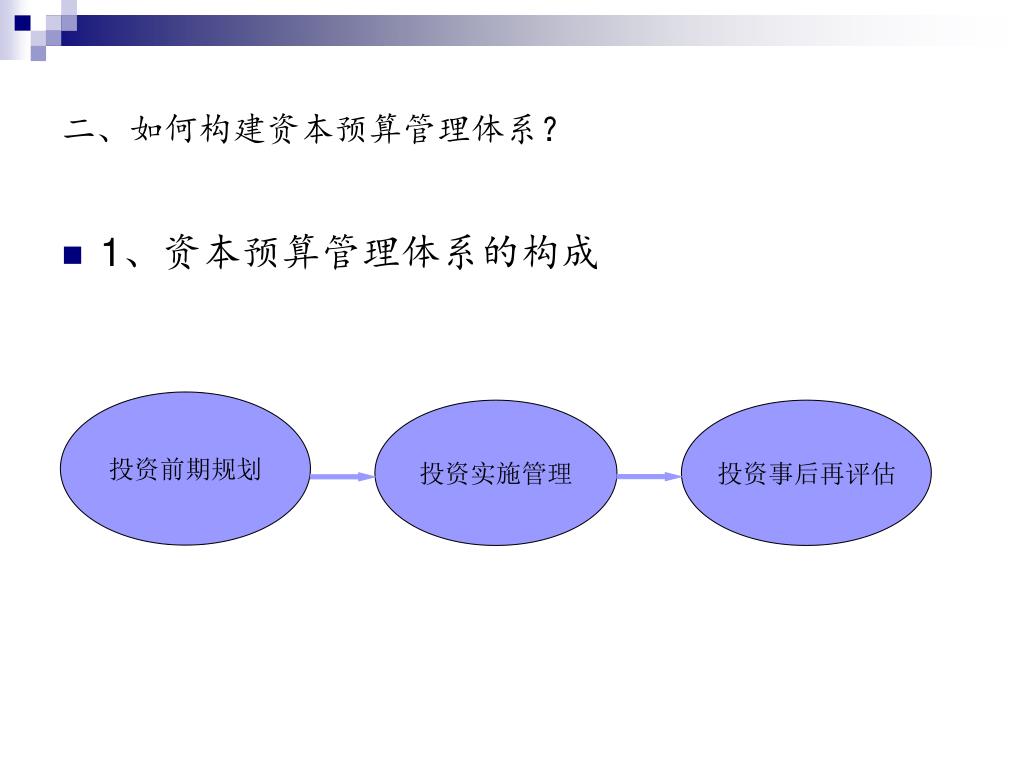 二、如何构建资本预算管理体系？

1、资本预算管理体系的构成

投资前期规划

投资实施管理

投资事后再评估